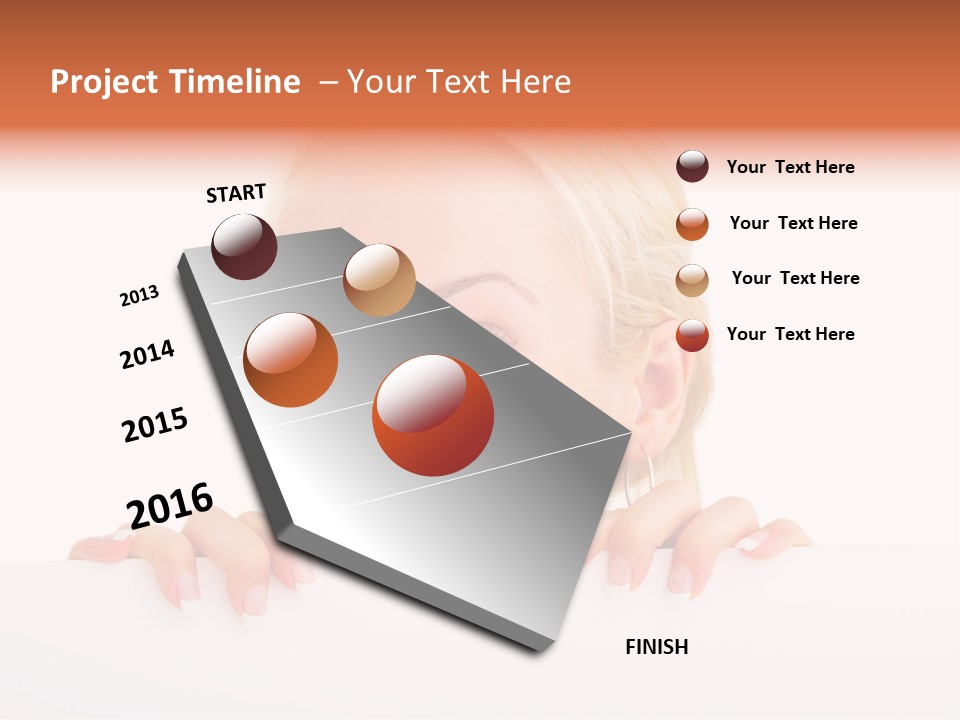 Project Timeline – Your Text Here

START

2013

2014

2015

2016

FINISH

Your Text Here

Your Text Here

Your Text Here

Your Text Here